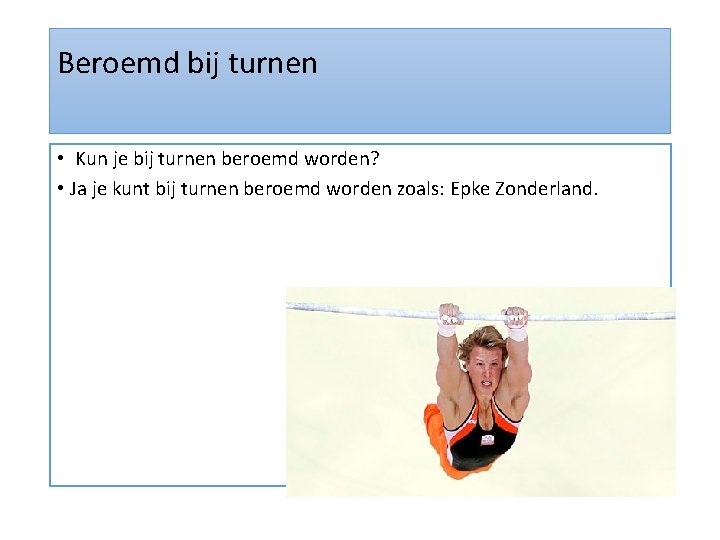 Beroemd bij turnen

• Kun je bij turnen beroemd worden?

• Ja je kunt bij turnen beroemd worden zoals: Epke Zonderland.